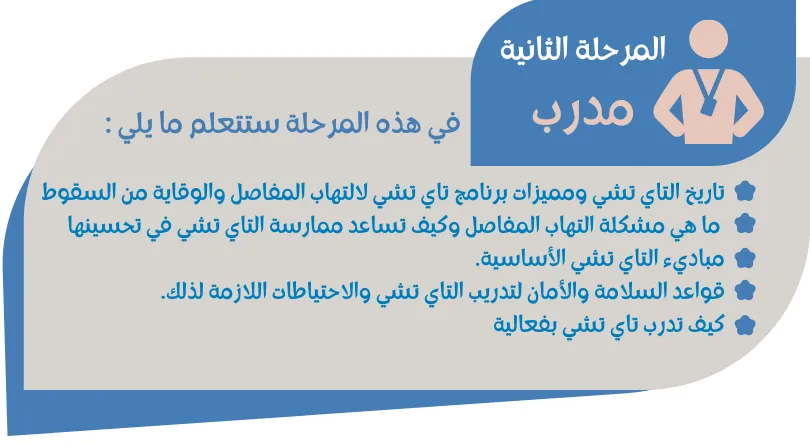 المرحلة الثانية
مدرب

في هذه المرحلة ستتعلم ما يلي :

تاريخ التاي تشي ومميزات برنامج تاي تشي لالتهاب المفاصل والوقاية من السقوط
ما هي مشكلة التهاب المفاصل وكيف تساعد ممارسة التاي تشي في تحسينها
مباديء التاي تشي الأساسية.
قواعد السلامة والأمان لتدريب التاي تشي والاحتياطات اللازمة لذلك.
كيف تدرب تاي تشي بفعالية